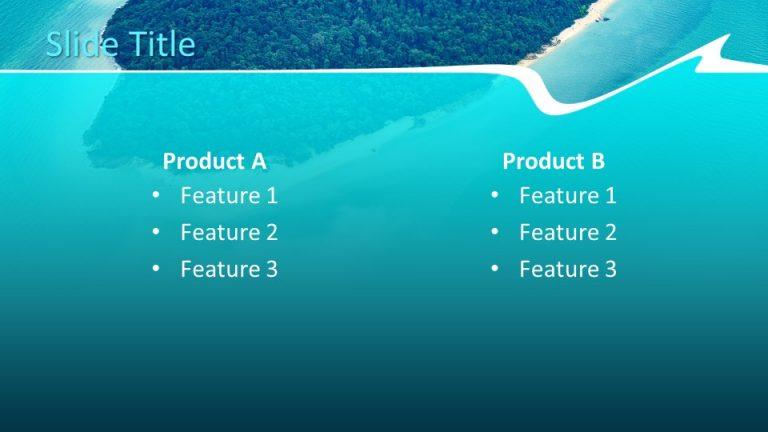 Slide Title

Product A
• Feature 1
• Feature 2
• Feature 3

Product B
• Feature 1
• Feature 2
• Feature 3